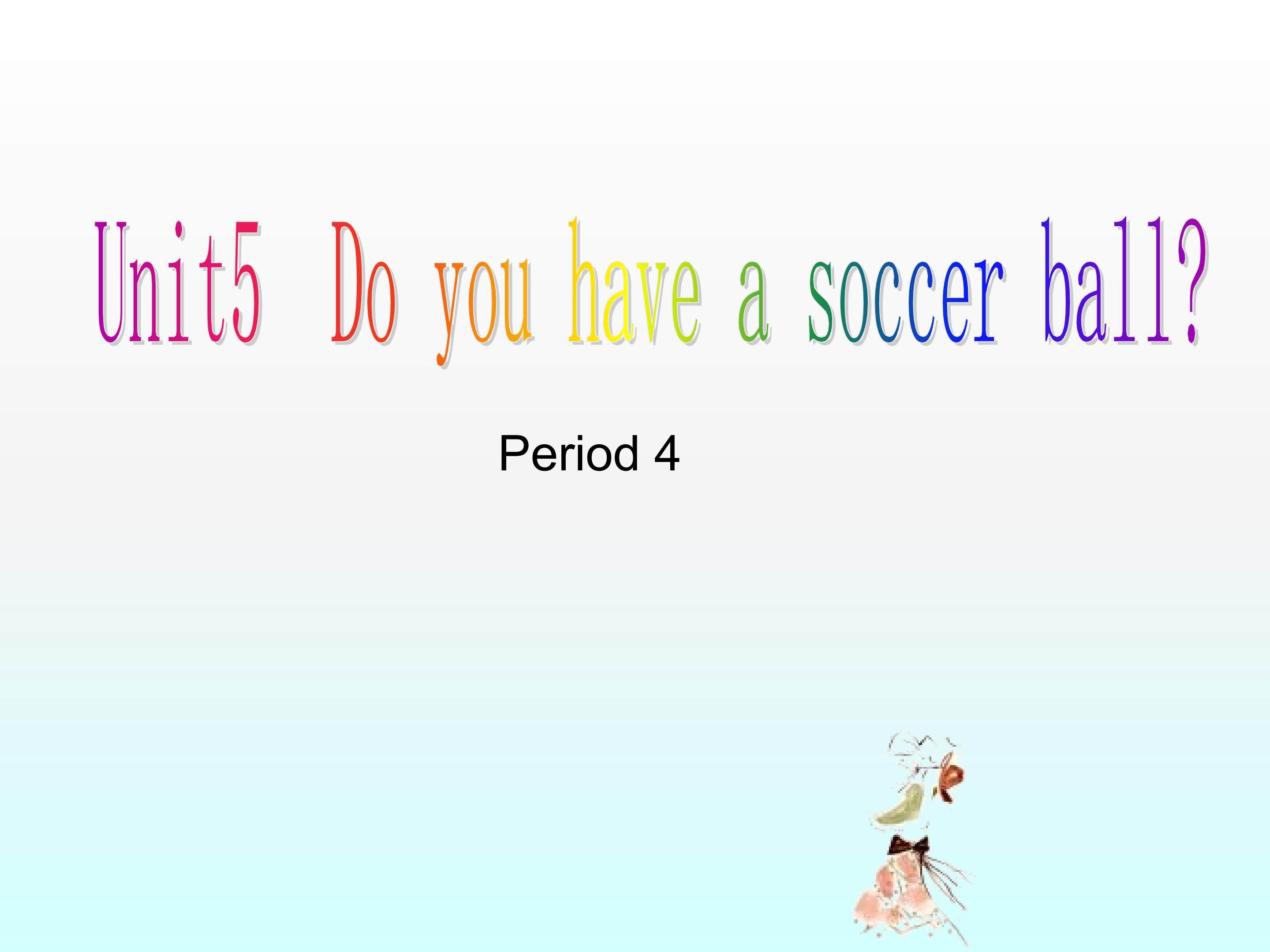 Unit5 Do you have a soccer ball?

Period 4